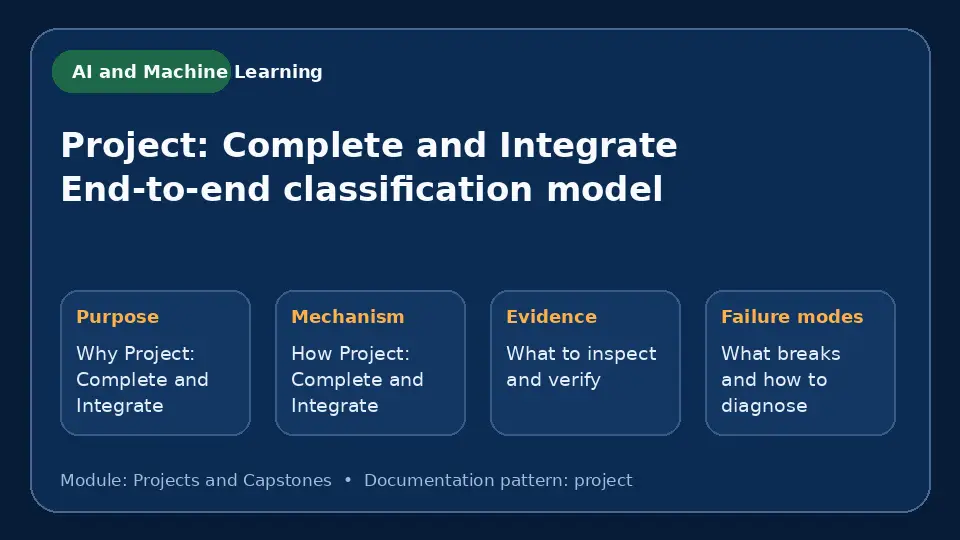 AI and Machine Learning

Project: Complete and Integrate
End-to-end classification model

Purpose
Why Project: Complete and Integrate

Mechanism
How Project: Complete and Integrate

Evidence
What to inspect and verify

Failure modes
What breaks and how to diagnose

Module: Projects and Capstones • Documentation pattern: project